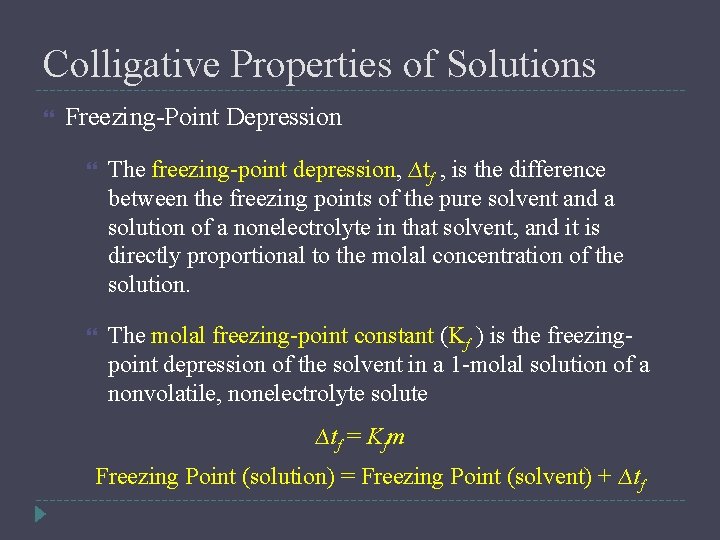 Colligative Properties of Solutions

Freezing-Point Depression

The freezing-point depression, $\Delta t_f$, is the difference between the freezing points of the pure solvent and a solution of a nonelectrolyte in that solvent, and it is directly proportional to the molal concentration of the solution.

The molal freezing-point constant ($K_f$) is the freezing-point depression of the solvent in a 1-molal solution of a nonvolatile, nonelectrolyte solute

$\Delta t_f = K_f m$

Freezing Point (solution) = Freezing Point (solvent) + $\Delta t_f$